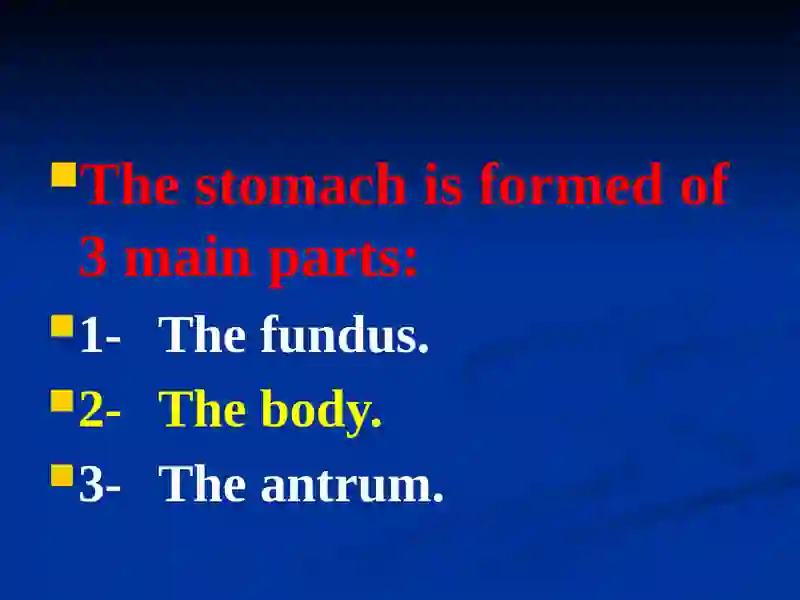 The stomach is formed of 3 main parts:

1- The fundus.

2- The body.

3- The antrum.